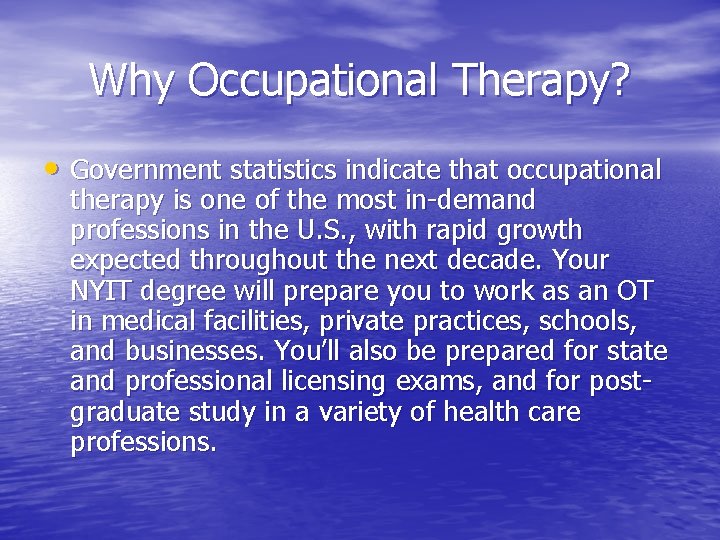 Why Occupational Therapy?

• Government statistics indicate that occupational therapy is one of the most in-demand professions in the U.S., with rapid growth expected throughout the next decade. Your NYIT degree will prepare you to work as an OT in medical facilities, private practices, schools, and businesses. You'll also be prepared for state and professional licensing exams, and for post-graduate study in a variety of health care professions.